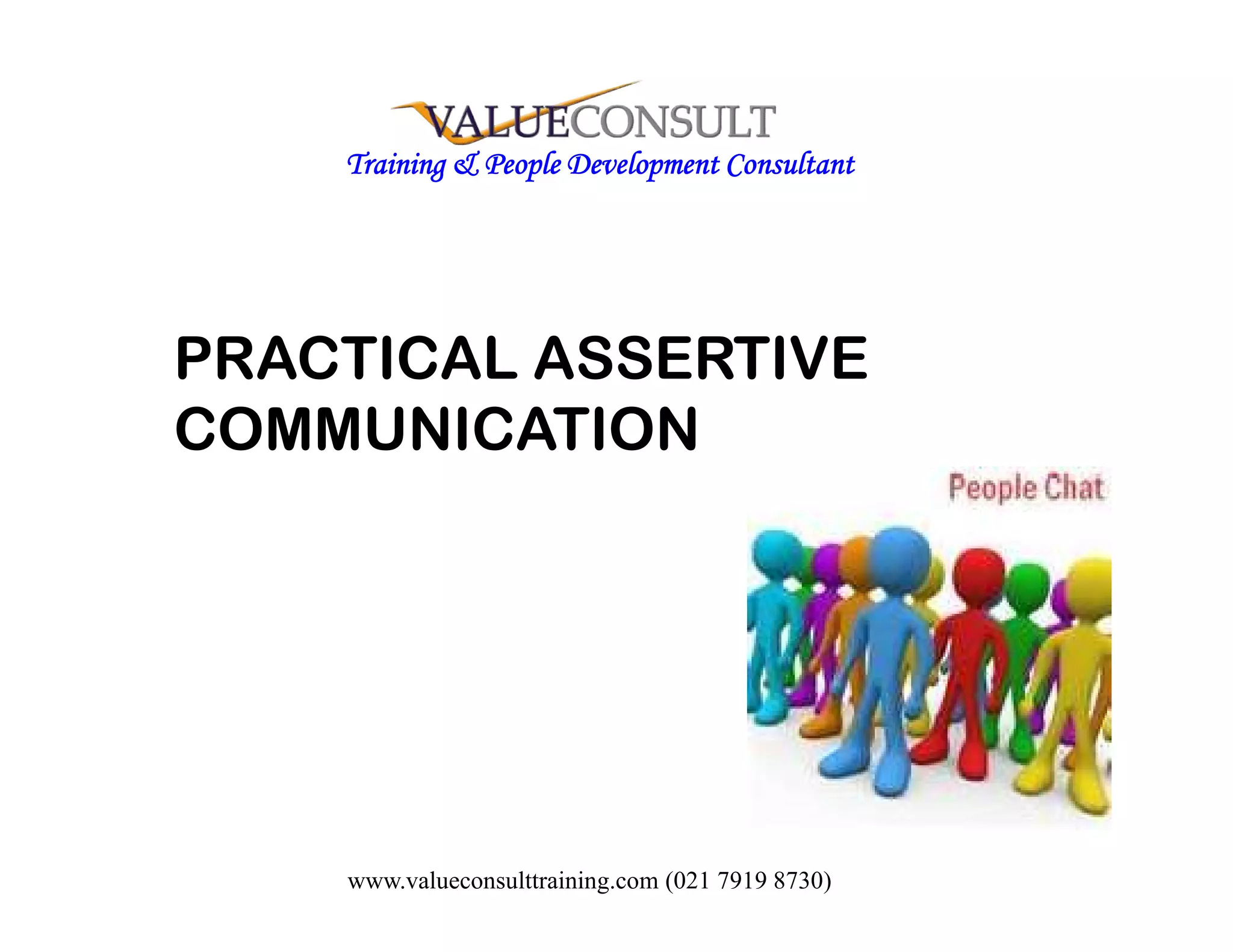 VALUECONSULT
Training & People Development Consultant

PRACTICAL ASSERTIVE COMMUNICATION

People Chat

www.valueconsulttraining.com (021 7919 8730)